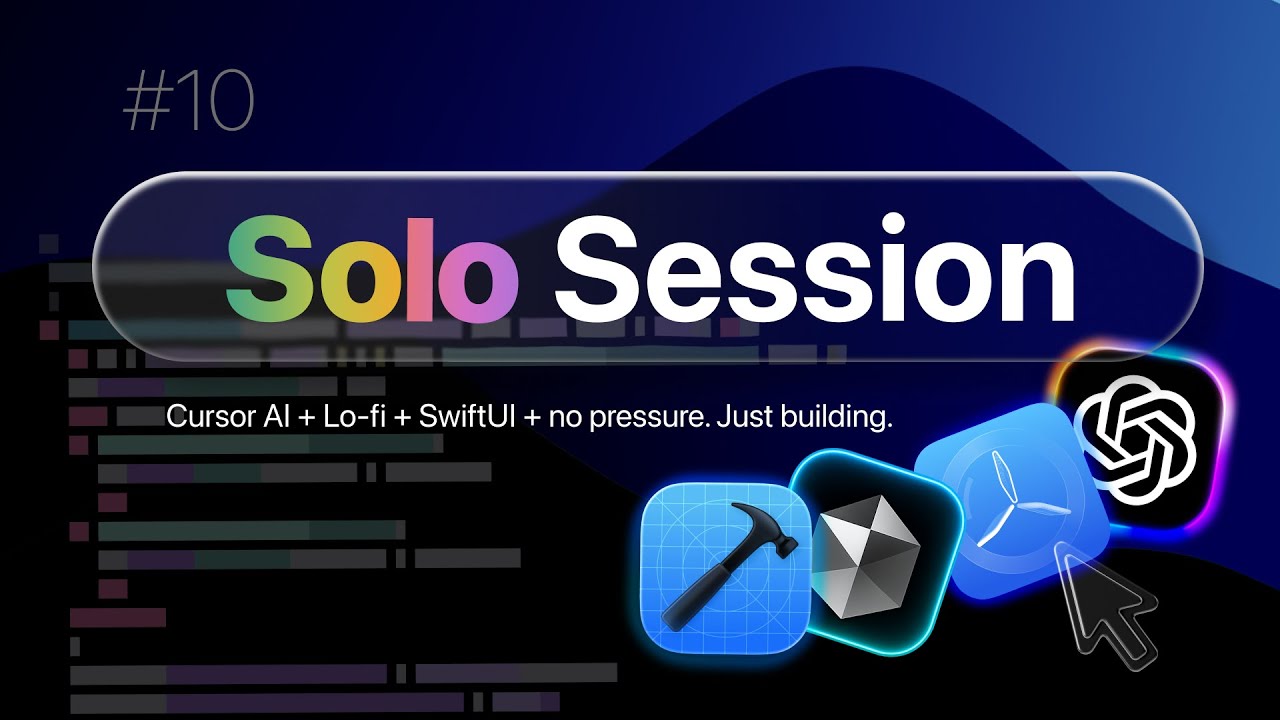 #10

Solo Session

Cursor AI + Lo-fi + SwiftUI + no pressure. Just building.